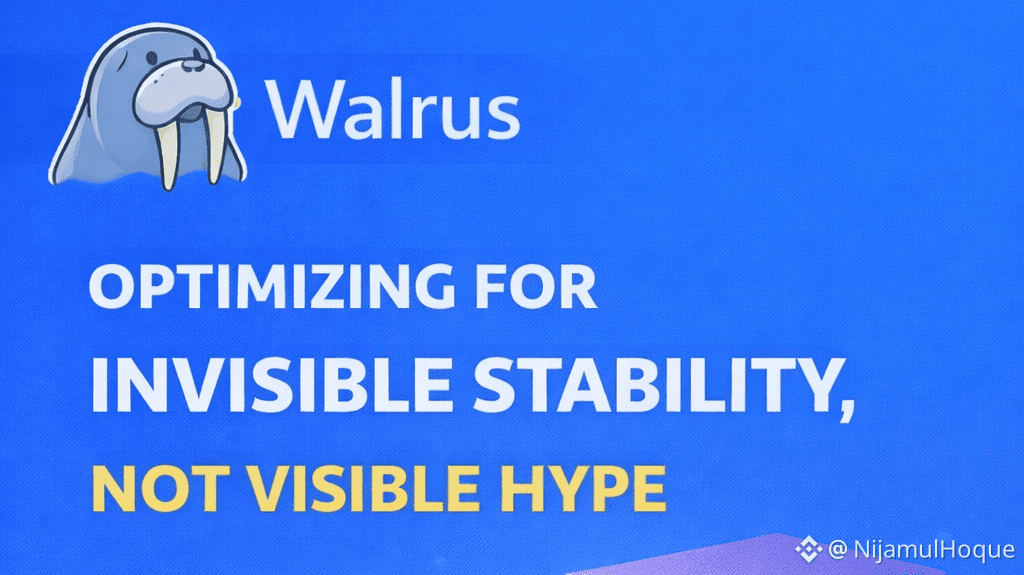 Walrus

OPTIMIZING FOR INVISIBLE STABILITY, NOT VISIBLE HYPE

@ NijamulHoque